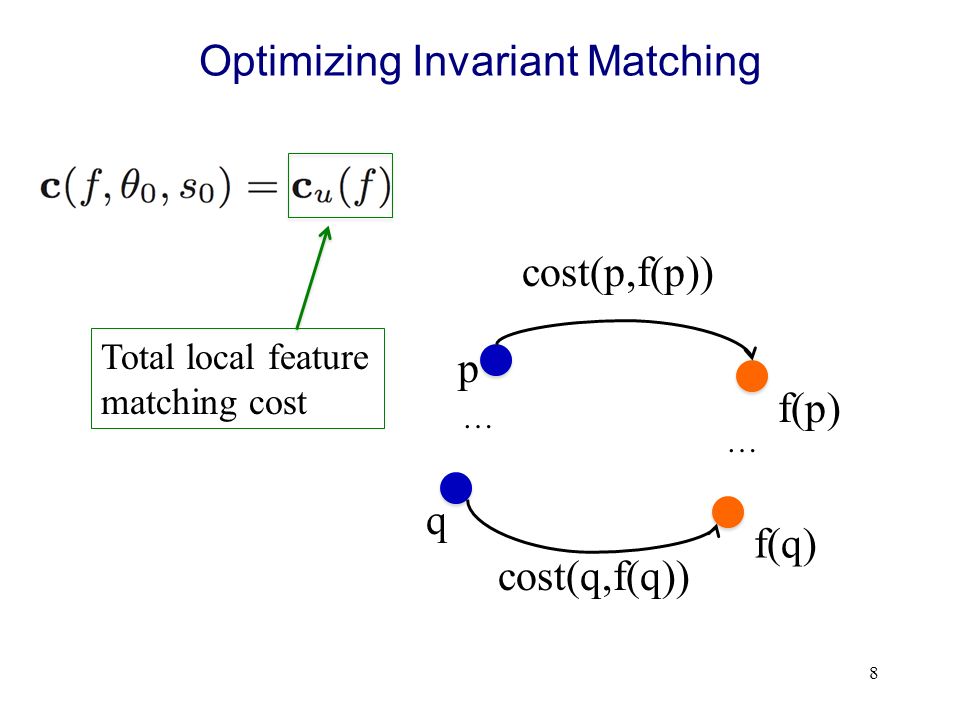 Optimizing Invariant Matching

$\mathbf{c}(f, \theta_0, s_0) = \mathbf{c}_u(f)$

Total local feature matching cost

cost(p,f(p))

p

f(p)

…

…

q

f(q)

cost(q,f(q))

8